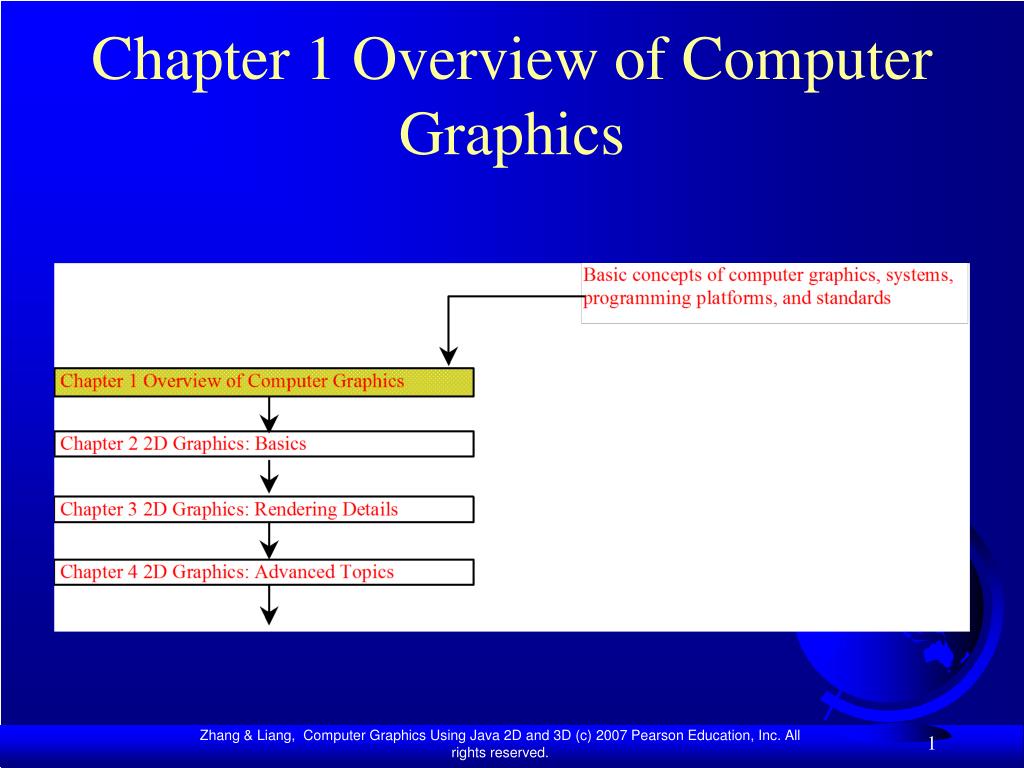 Chapter 1 Overview of Computer Graphics

Basic concepts of computer graphics, systems, programming platforms, and standards

Chapter 1 Overview of Computer Graphics

Chapter 2 2D Graphics: Basics

Chapter 3 2D Graphics: Rendering Details

Chapter 4 2D Graphics: Advanced Topics

Zhang & Liang, Computer Graphics Using Java 2D and 3D (c) 2007 Pearson Education, Inc. All rights reserved.

1